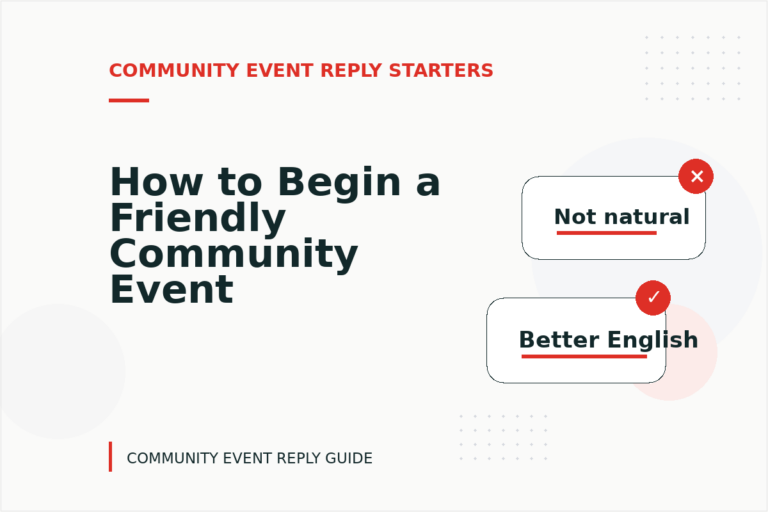 COMMUNITY EVENT REPLY STARTERS

How to Begin a Friendly Community Event

✕
Not natural

✓
Better English

COMMUNITY EVENT REPLY GUIDE